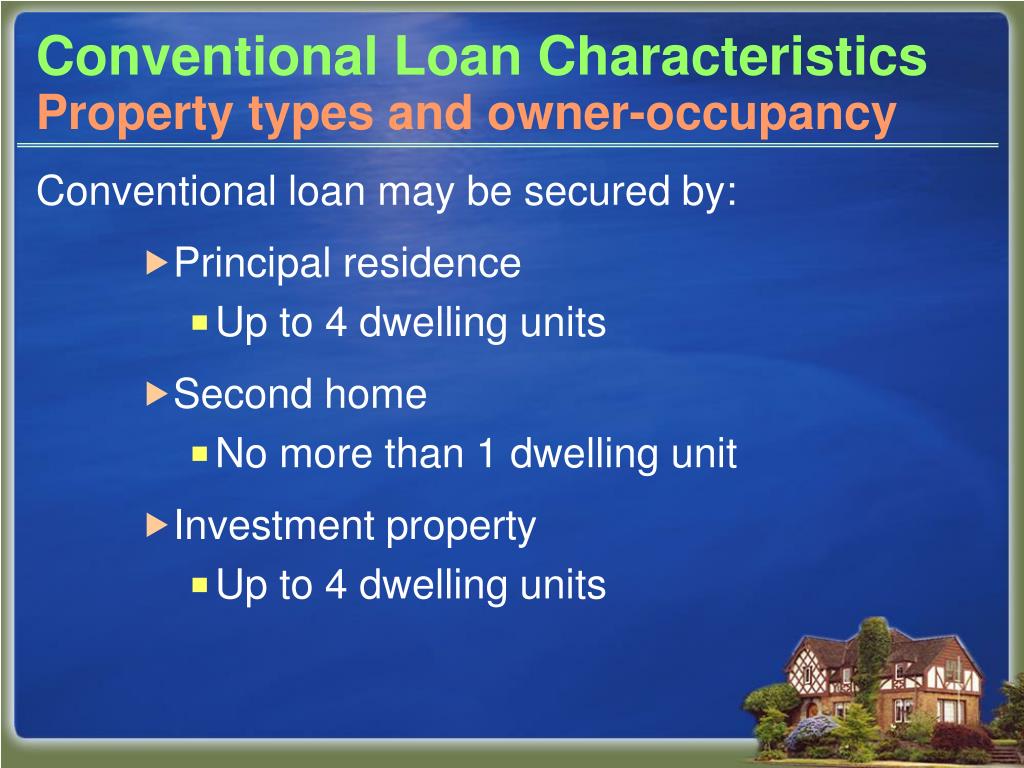 Conventional Loan Characteristics
Property types and owner-occupancy

Conventional loan may be secured by:

Principal residence
Up to 4 dwelling units

Second home
No more than 1 dwelling unit

Investment property
Up to 4 dwelling units